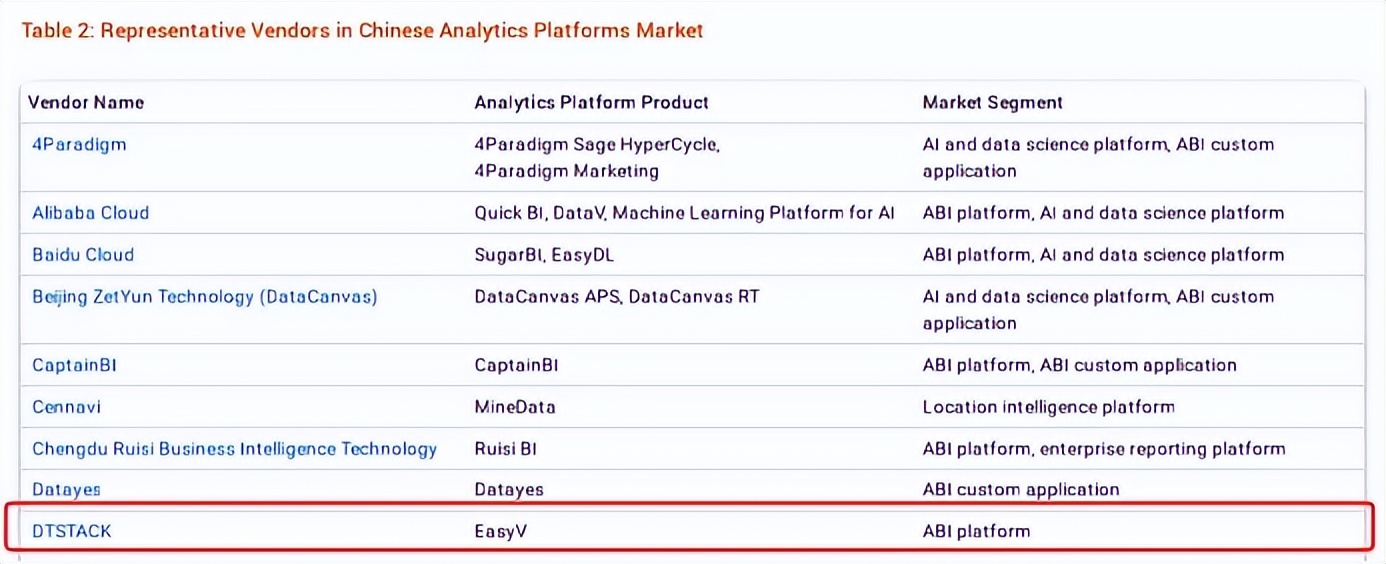 Table 2: Representative Vendors in Chinese Analytics Platforms Market

| Vendor Name | Analytics Platform Product | Market Segment |
|---|---|---|
| 4Paradigm | 4Paradigm Sage HyperCycle, 4Paradigm Marketing | AI and data science platform, ABI custom application |
| Alibaba Cloud | Quick BI, DataV, Machine Learning Platform for AI | ABI platform, AI and data science platform |
| Baidu Cloud | SugarBI, EasyDL | ABI platform, AI and data science platform |
| Beijing ZetYun Technology (DataCanvas) | DataCanvas APS, DataCanvas RT | AI and data science platform, ABI custom application |
| CaptainBI | CaptainBI | ABI platform, ABI custom application |
| Cennavi | MineData | Location intelligence platform |
| Chengdu Ruisi Business Intelligence Technology | Ruisi BI | ABI platform, enterprise reporting platform |
| Datayes | Datayes | ABI custom application |
| DTSTACK | EasyV | ABI platform |